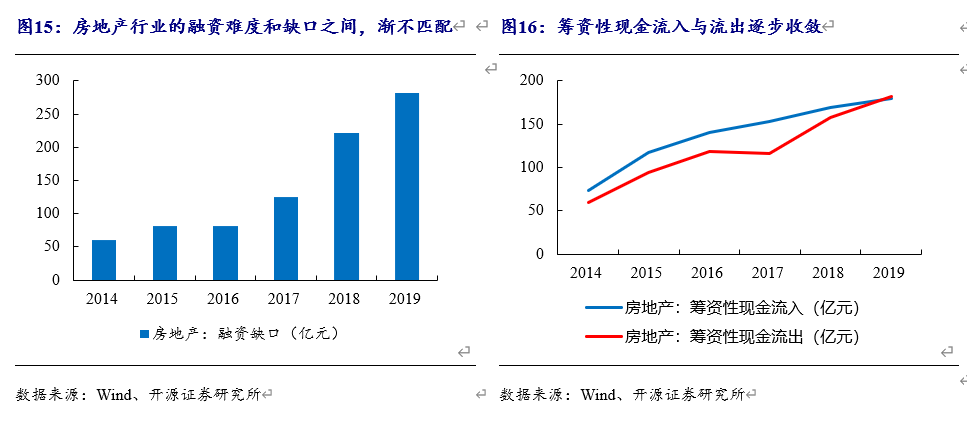 图15：房地产行业的融资难度和缺口之间，渐不匹配

300
250
200
150
100
50
0
2014 2015 2016 2017 2018 2019

房地产：融资缺口（亿元）

数据来源：Wind、开源证券研究所

图16：筹资性现金流入与流出逐步收敛

200
150
100
50
0
2014 2015 2016 2017 2018 2019

房地产：筹资性现金流入（亿元）
房地产：筹资性现金流出（亿元）

数据来源：Wind、开源证券研究所